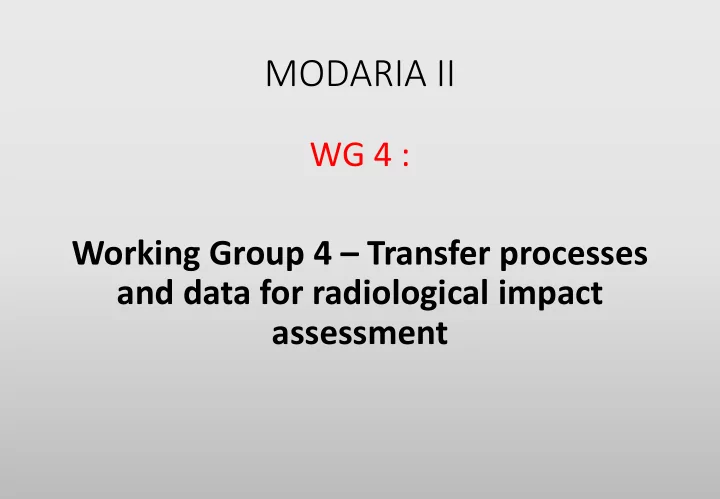 MODARIA II

WG 4 :

Working Group 4 – Transfer processes and data for radiological impact assessment